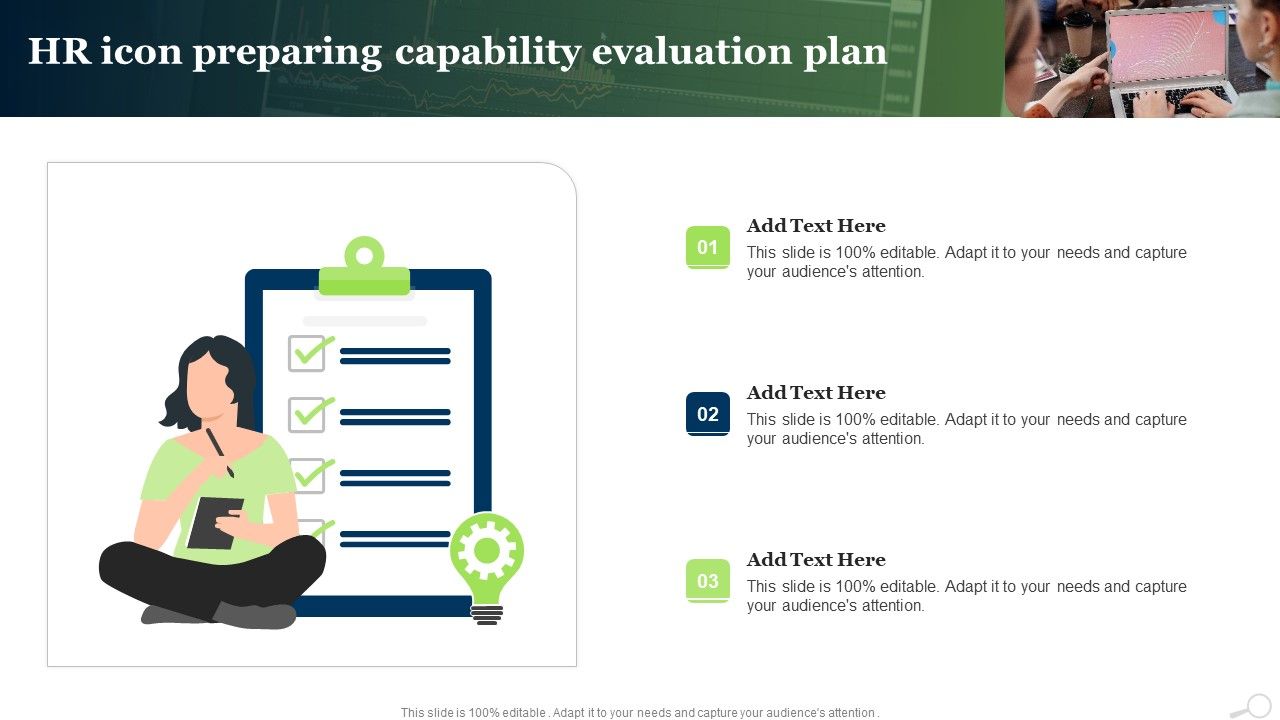 HR icon preparing capability evaluation plan

01
Add Text Here
This slide is 100% editable. Adapt it to your needs and capture your audience's attention.

02
Add Text Here
This slide is 100% editable. Adapt it to your needs and capture your audience's attention.

03
Add Text Here
This slide is 100% editable. Adapt it to your needs and capture your audience's attention.

This slide is 100% editable . Adapt it to your needs and capture your audience's attention .